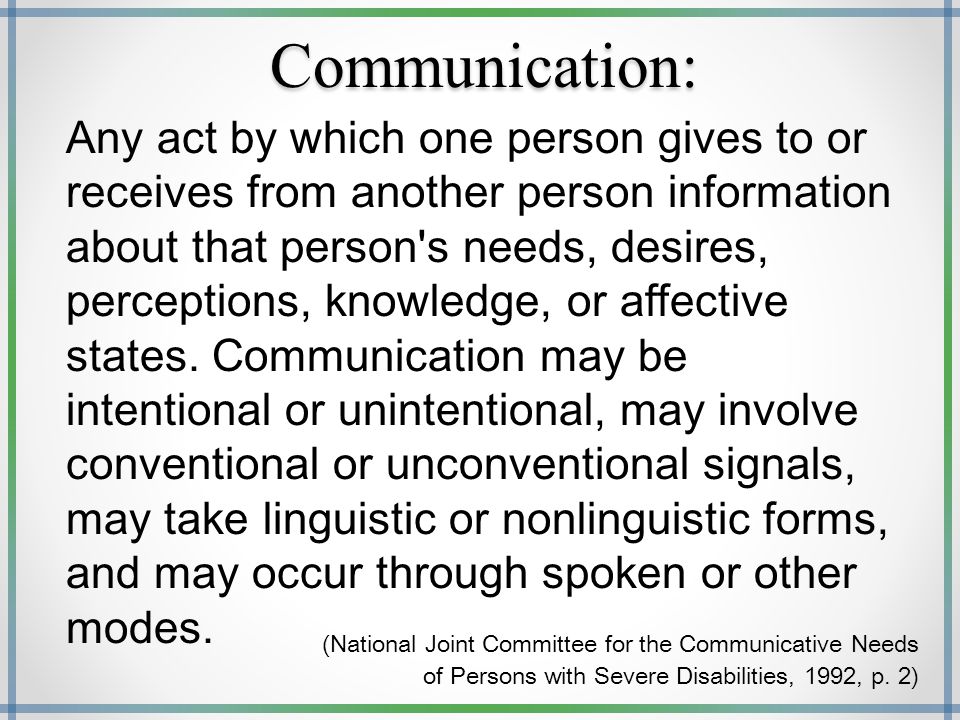 Communication:

Any act by which one person gives to or receives from another person information about that person's needs, desires, perceptions, knowledge, or affective states. Communication may be intentional or unintentional, may involve conventional or unconventional signals, may take linguistic or nonlinguistic forms, and may occur through spoken or other modes.

(National Joint Committee for the Communicative Needs of Persons with Severe Disabilities, 1992, p. 2)